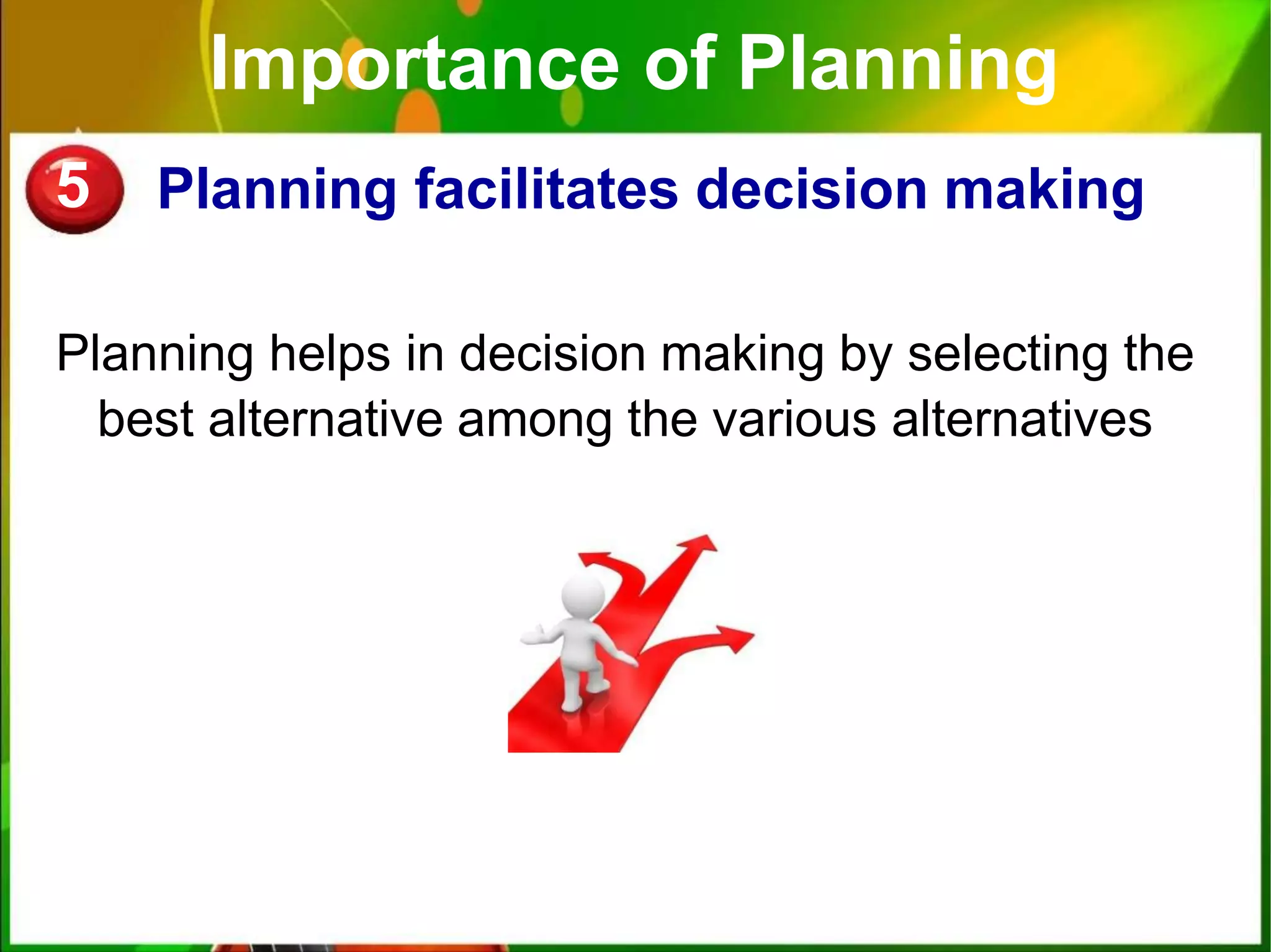 Importance of Planning

5 Planning facilitates decision making

Planning helps in decision making by selecting the best alternative among the various alternatives